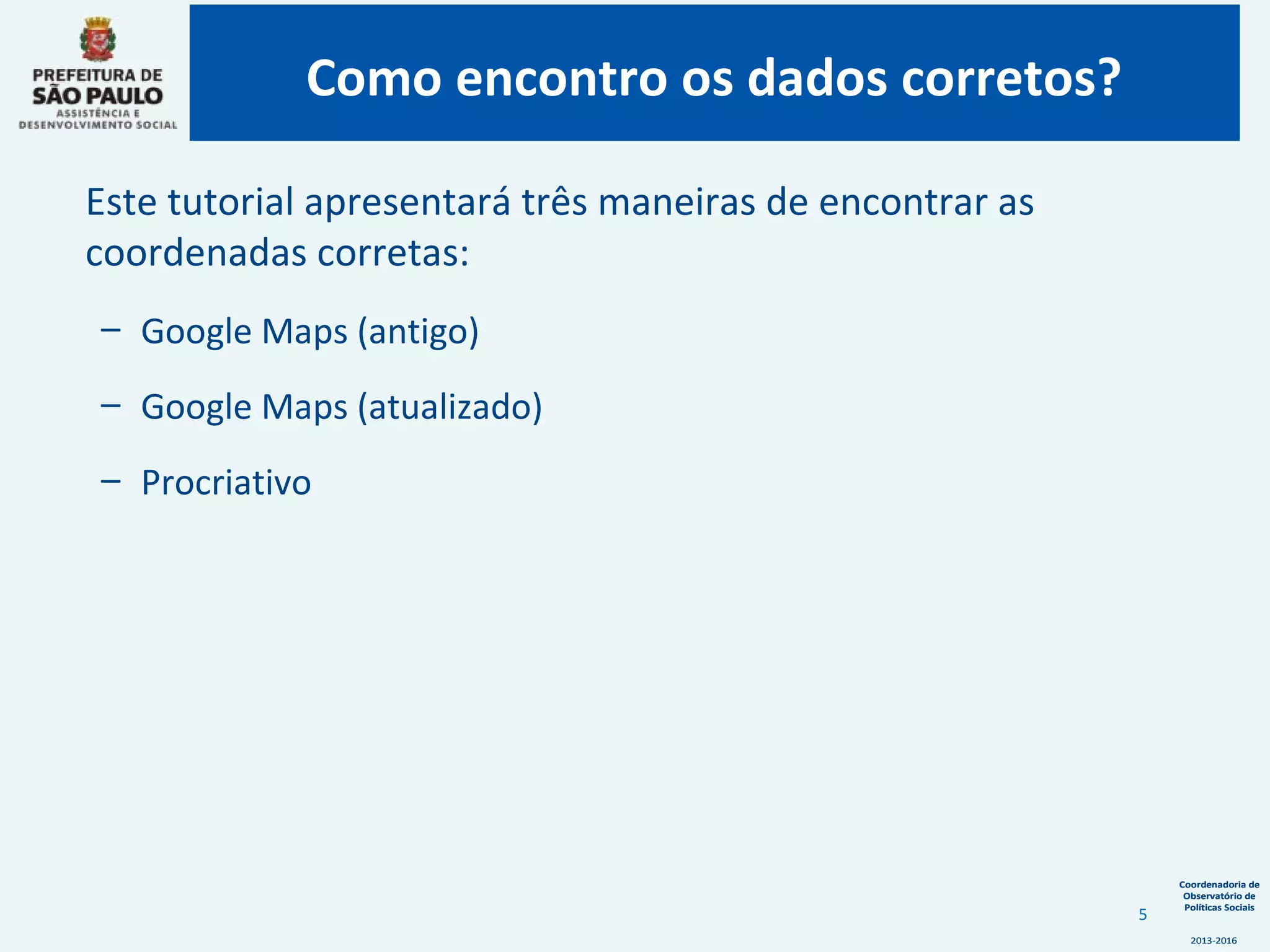 PREFEITURA DE
SÃO PAULO
ASSISTÊNCIA E
DESENVOLVIMENTO SOCIAL

Como encontro os dados corretos?

Este tutorial apresentará três maneiras de encontrar as coordenadas corretas:

– Google Maps (antigo)

– Google Maps (atualizado)

– Procriativo

5

Coordenadoria de
Observatório de
Políticas Sociais

2013-2016